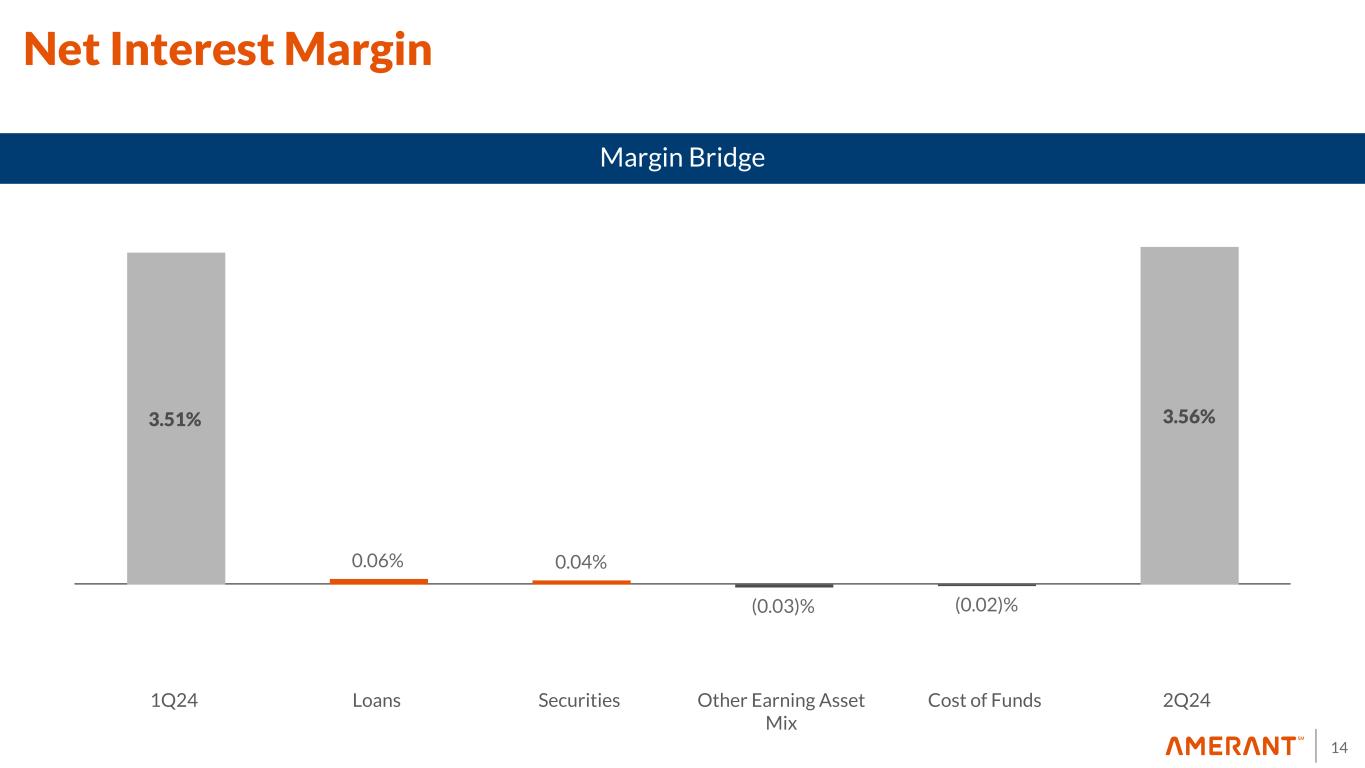 Net Interest Margin

Margin Bridge

3.51%

0.06%

0.04%

(0.03)%

(0.02)%

3.56%

1Q24

Loans

Securities

Other Earning Asset Mix

Cost of Funds

2Q24

AMERANT℠

14